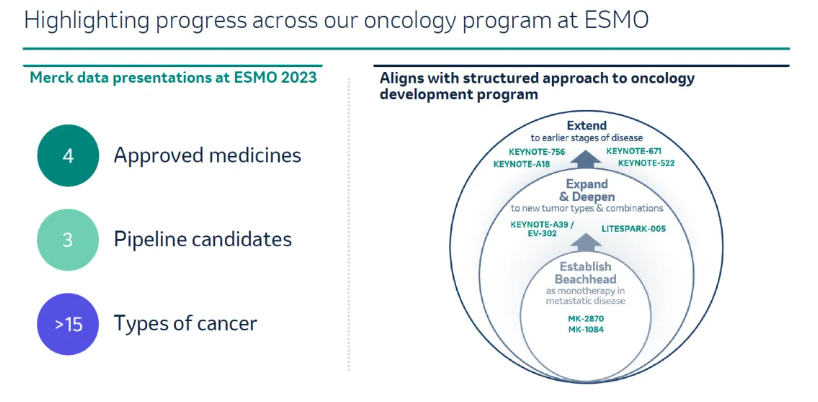 Highlighting progress across our oncology program at ESMO

Merck data presentations at ESMO 2023

4 Approved medicines

3 Pipeline candidates

>15 Types of cancer

Aligns with structured approach to oncology development program

Extend
to earlier stages of disease

KEYNOTE-756
KEYNOTE-A18
KEYNOTE-671
KEYNOTE-522

Expand & Deepen
to new tumor types & combinations

KEYNOTE-A39 / EV-302
LITESPARK-005

Establish Beachhead
as monotherapy in metastatic disease

MK-2870
MK-1084